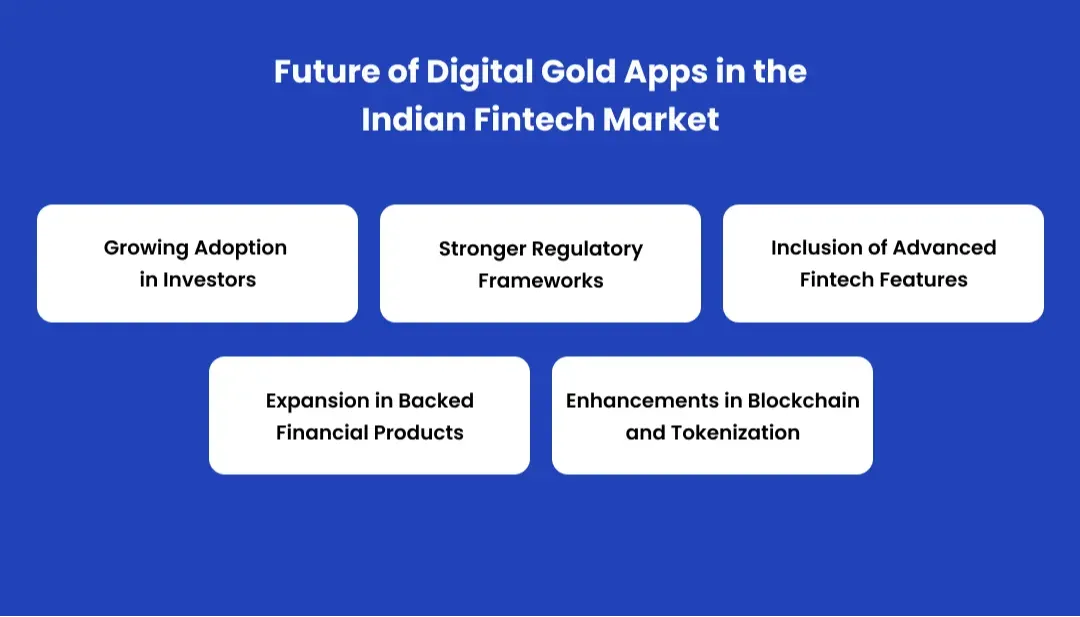 Future of Digital Gold Apps in the Indian Fintech Market

Growing Adoption in Investors

Stronger Regulatory Frameworks

Inclusion of Advanced Fintech Features

Expansion in Backed Financial Products

Enhancements in Blockchain and Tokenization